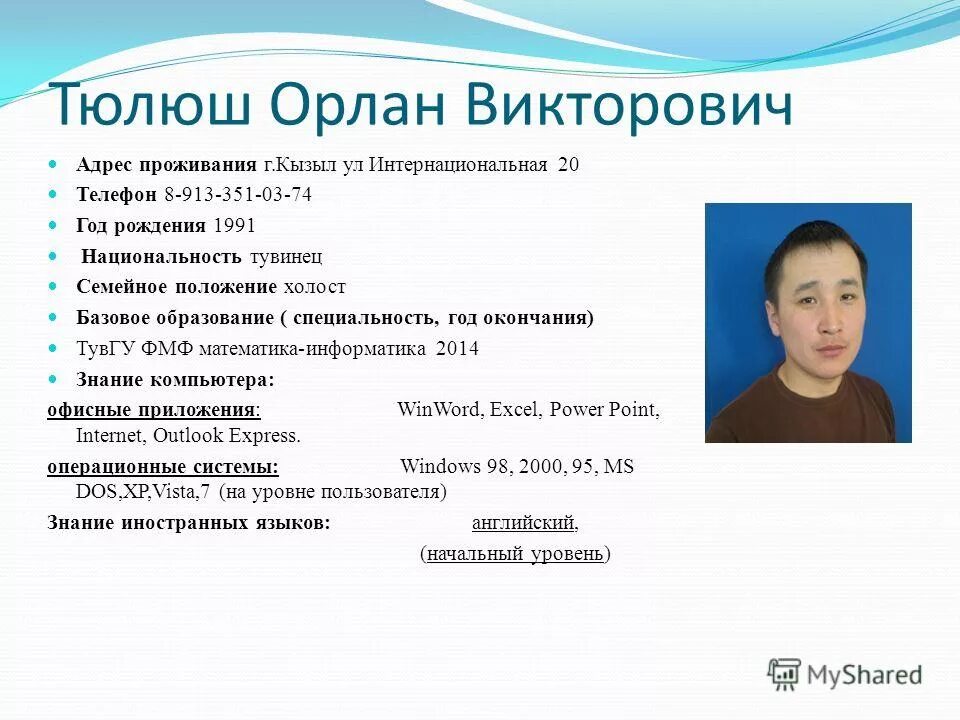 Тюлюш Орлан Викторович

Адрес проживания г.Кызыл ул Интернациональная 20

Телефон 8-913-351-03-74

Год рождения 1991

Национальность тувинец

Семейное положение холост

Базовое образование ( специальность, год окончания)

ТувГУ ФМФ математика-информатика 2014

Знание компьютера:

офисные приложения: WinWord, Excel, Power Point, Internet, Outlook Express.

операционные системы: Windows 98, 2000, 95, MS DOS,XP,Vista,7 (на уровне пользователя)

Знание иностранных языков: английский, (начальный уровень)

MyShared